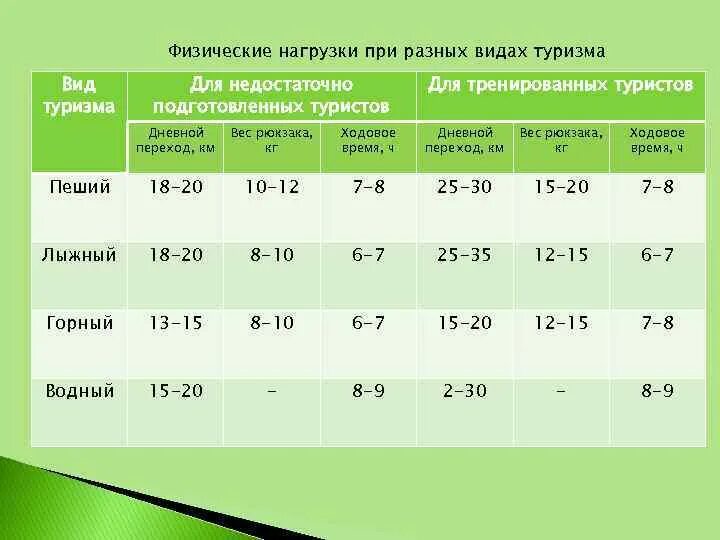 Физические нагрузки при разных видах туризма

| Вид туризма | Для недостаточно подготовленных туристов | | | Для тренированных туристов | | |
|---|---|---|---|---|---|---|
| | Дневной переход, км | Вес рюкзака, кг | Ходовое время, ч | Дневной переход, км | Вес рюкзака, кг | Ходовое время, ч |
| Пеший | 18–20 | 10–12 | 7–8 | 25–30 | 15–20 | 7–8 |
| Лыжный | 18–20 | 8–10 | 6–7 | 25–35 | 12–15 | 6–7 |
| Горный | 13–15 | 8–10 | 6–7 | 15–20 | 12–15 | 7–8 |
| Водный | 15–20 | – | 8–9 | 2–30 | – | 8–9 |